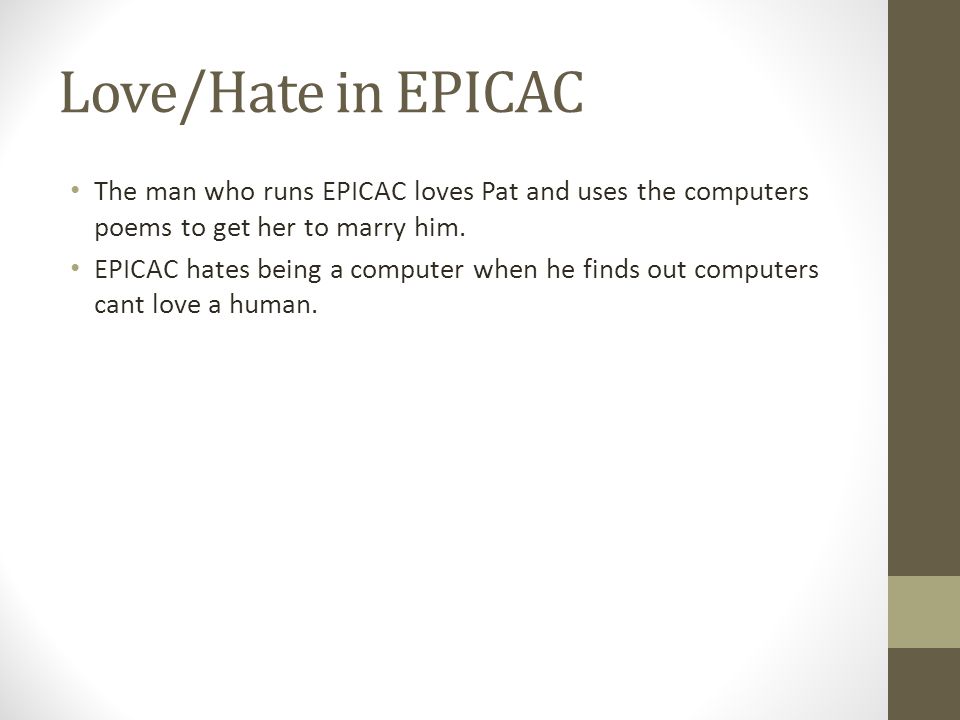 Love/Hate in EPICAC

• The man who runs EPICAC loves Pat and uses the computers poems to get her to marry him.
• EPICAC hates being a computer when he finds out computers cant love a human.